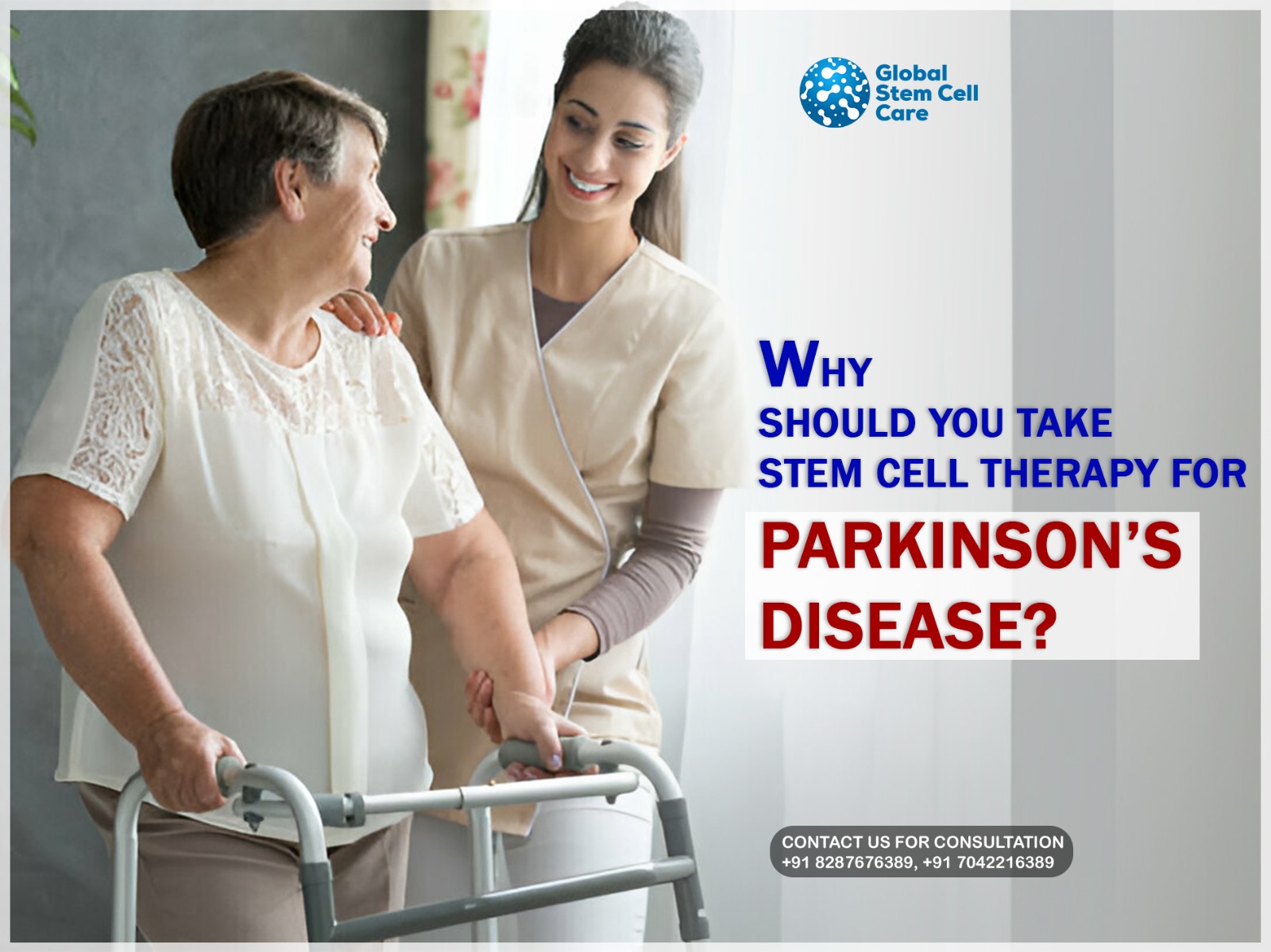 Global Stem Cell Care

WHY SHOULD YOU TAKE STEM CELL THERAPY FOR PARKINSON'S DISEASE?

CONTACT US FOR CONSULTATION
+91 8287676389, +91 7042216389